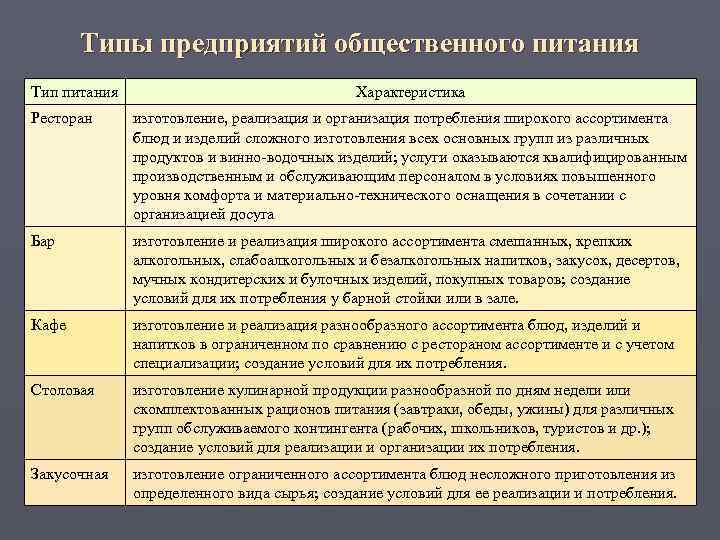 Типы предприятий общественного питания

| Тип питания | Характеристика |
|---|---|
| Ресторан | изготовление, реализация и организация потребления широкого ассортимента блюд и изделий сложного изготовления всех основных групп из различных продуктов и винно-водочных изделий; услуги оказываются квалифицированным производственным и обслуживающим персоналом в условиях повышенного уровня комфорта и материально-технического оснащения в сочетании с организацией досуга |
| Бар | изготовление и реализация широкого ассортимента смешанных, крепких алкогольных, слабоалкогольных и безалкогольных напитков, закусок, десертов, мучных кондитерских и булочных изделий, покупных товаров; создание условий для их потребления у барной стойки или в зале. |
| Кафе | изготовление и реализация разнообразного ассортимента блюд, изделий и напитков в ограниченном по сравнению с рестораном ассортименте и с учетом специализации; создание условий для их потребления. |
| Столовая | изготовление кулинарной продукции разнообразной по дням недели или скомплектованных рационов питания (завтраки, обеды, ужины) для различных групп обслуживаемого контингента (рабочих, школьников, туристов и др.); создание условий для реализации и организации их потребления. |
| Закусочная | изготовление ограниченного ассортимента блюд несложного приготовления из определенного вида сырья; создание условий для ее реализации и потребления. |